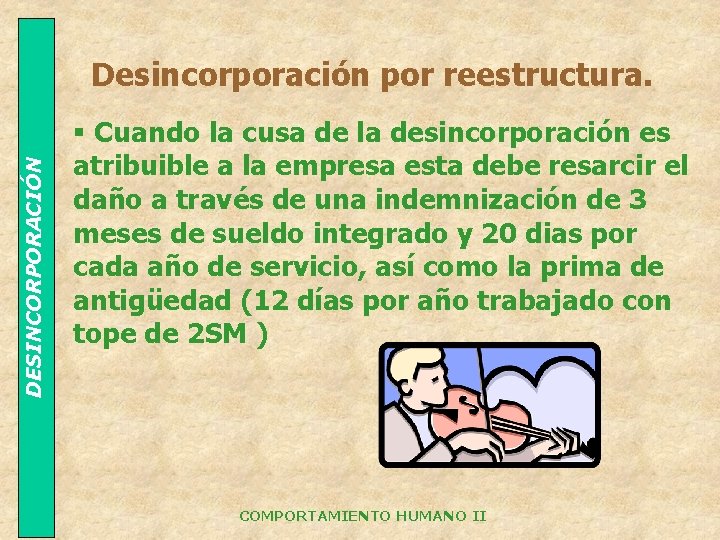 DESINCORPORACIÓN

Desincorporación por reestructura.

▪ Cuando la cusa de la desincorporación es atribuible a la empresa esta debe resarcir el daño a través de una indemnización de 3 meses de sueldo integrado y 20 dias por cada año de servicio, así como la prima de antigüedad (12 días por año trabajado con tope de 2SM )

COMPORTAMIENTO HUMANO II